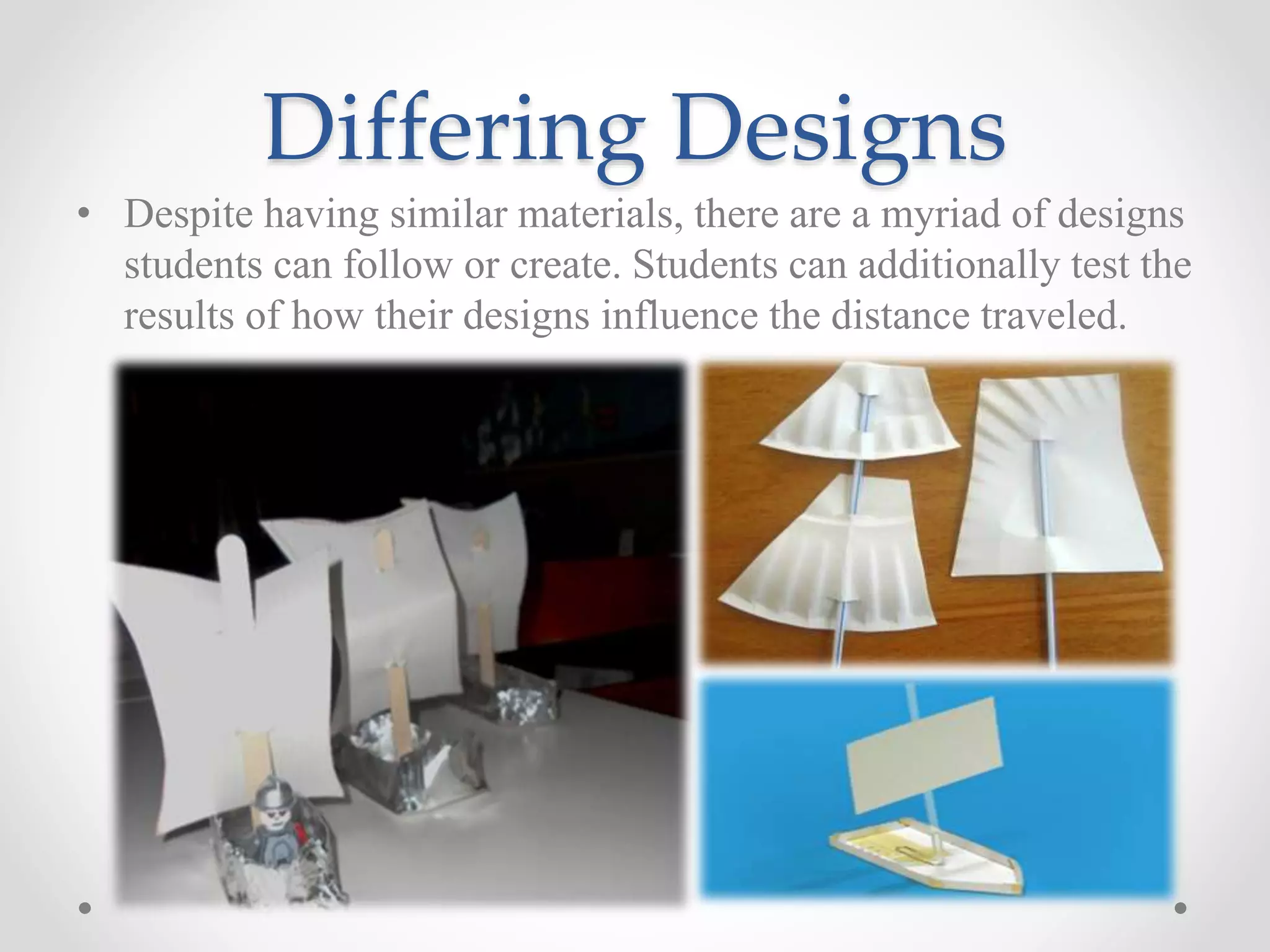 Differing Designs

• Despite having similar materials, there are a myriad of designs students can follow or create. Students can additionally test the results of how their designs influence the distance traveled.